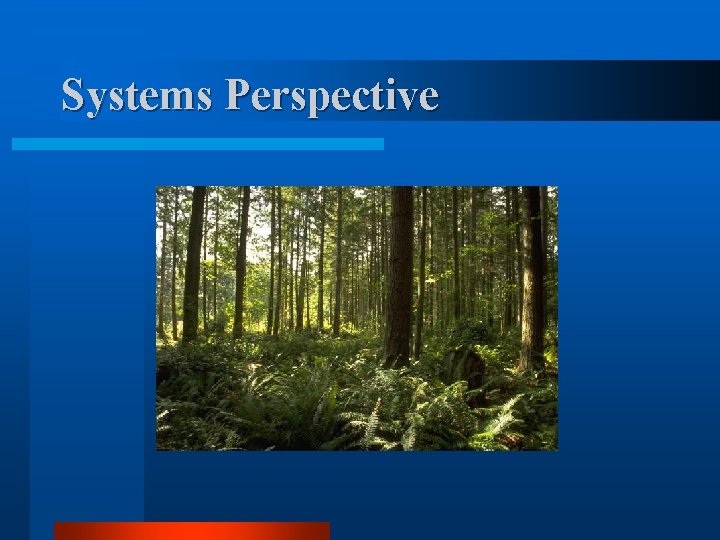 Systems Perspective